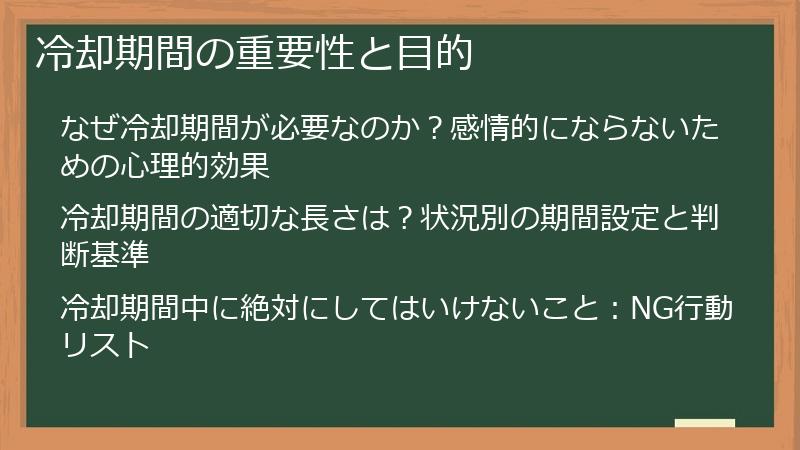 冷却期間の重要性と目的

なぜ冷却期間が必要なのか？感情的にならないための心理的効果

冷却期間の適切な長さは？状況別の期間設定と判断基準

冷却期間中に絶対にしてはいけないこと：NG行動リスト